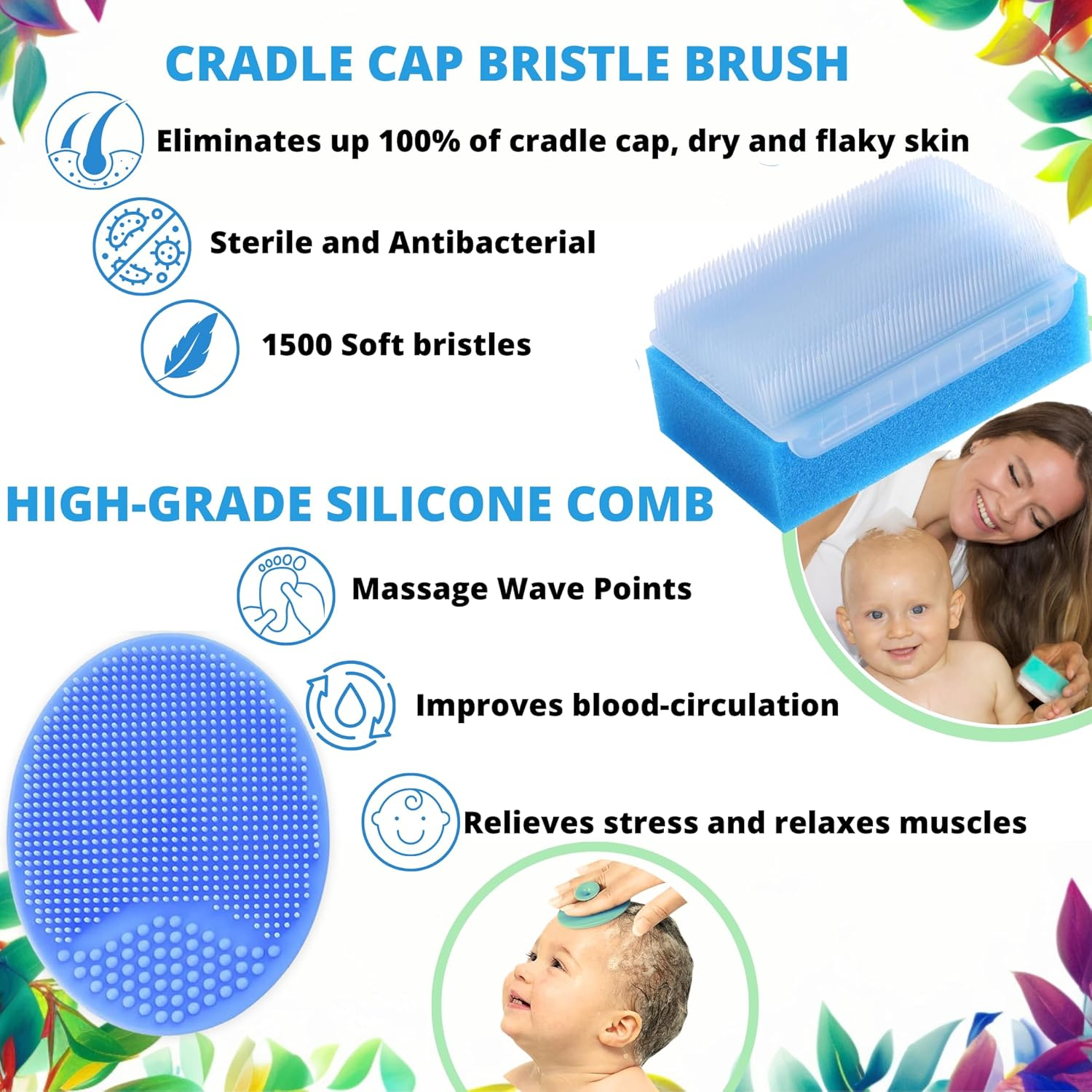 CRADLE CAP BRISTLE BRUSH

Eliminates up 100% of cradle cap, dry and flaky skin

Sterile and Antibacterial

1500 Soft bristles

HIGH-GRADE SILICONE COMB

Massage Wave Points

Improves blood-circulation

Relieves stress and relaxes muscles